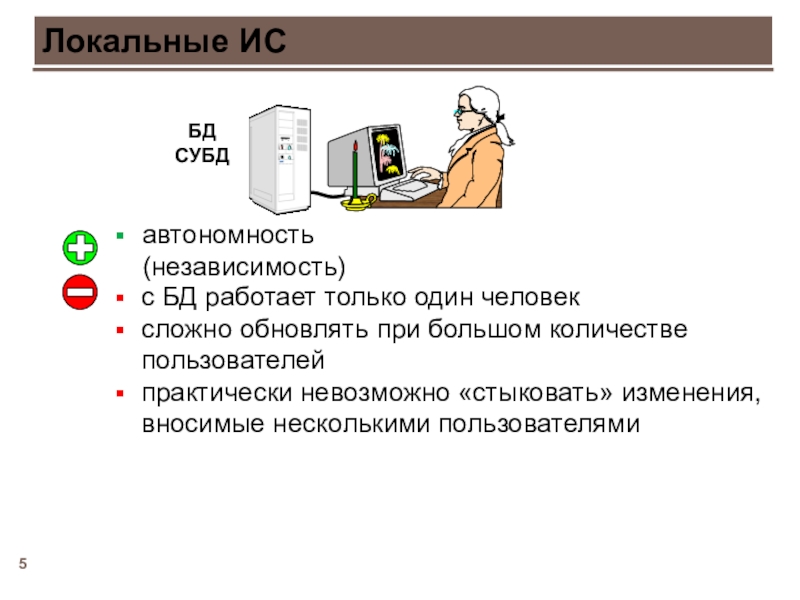 Локальные ИС

БД
СУБД

▪ автономность (независимость)
▪ с БД работает только один человек
▪ сложно обновлять при большом количестве пользователей
▪ практически невозможно «стыковать» изменения, вносимые несколькими пользователями

5